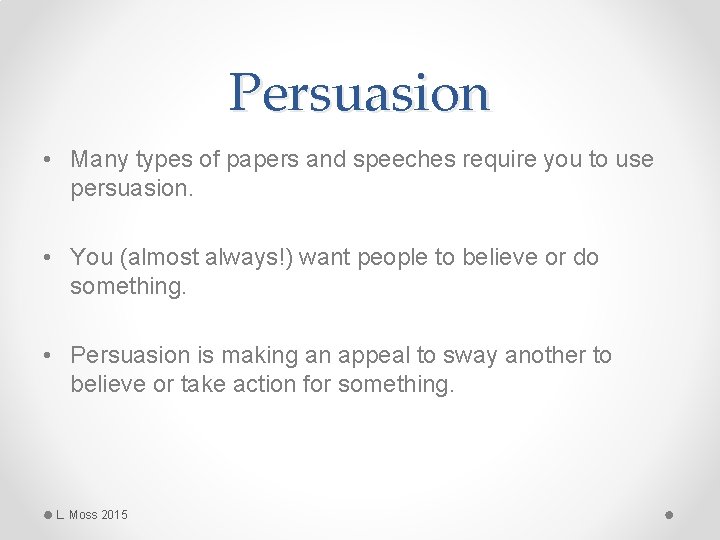 Persuasion

• Many types of papers and speeches require you to use persuasion.

• You (almost always!) want people to believe or do something.

• Persuasion is making an appeal to sway another to believe or take action for something.

L. Moss 2015